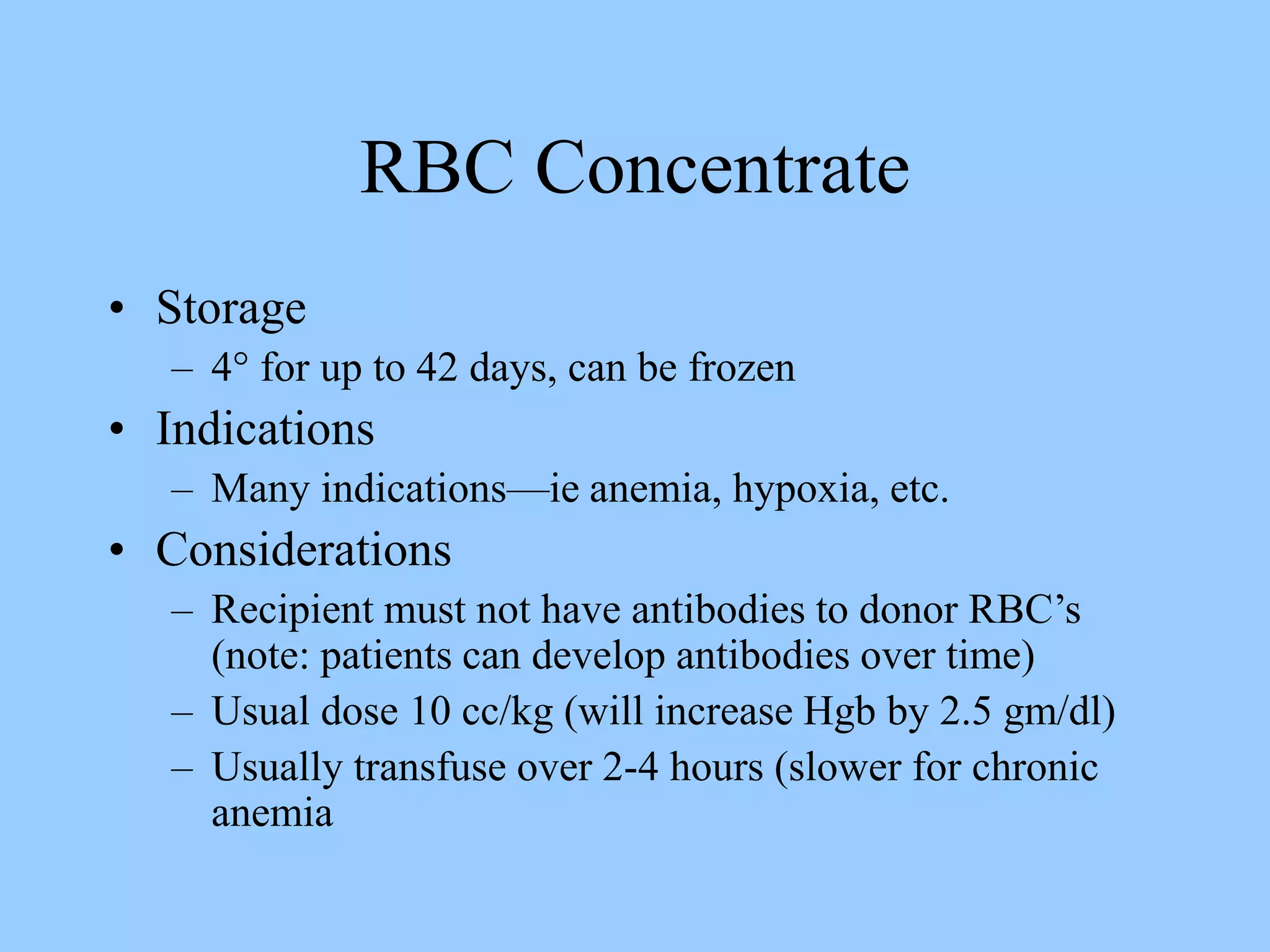 RBC Concentrate

• Storage
– 4° for up to 42 days, can be frozen
• Indications
– Many indications—ie anemia, hypoxia, etc.
• Considerations
– Recipient must not have antibodies to donor RBC's (note: patients can develop antibodies over time)
– Usual dose 10 cc/kg (will increase Hgb by 2.5 gm/dl)
– Usually transfuse over 2-4 hours (slower for chronic anemia